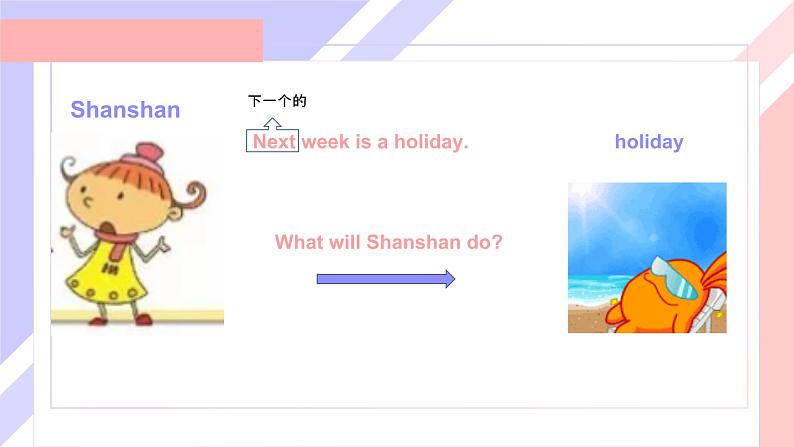 Shanshan

下一个的

Next week is a holiday.

holiday

What will Shanshan do?